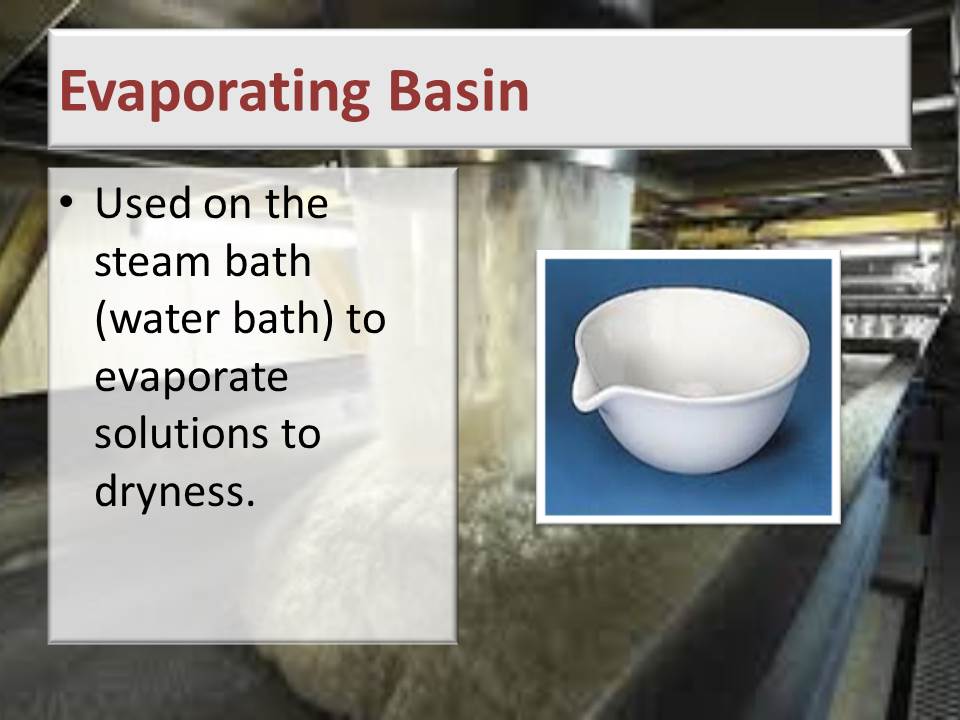 Evaporating Basin

• Used on the steam bath (water bath) to evaporate solutions to dryness.